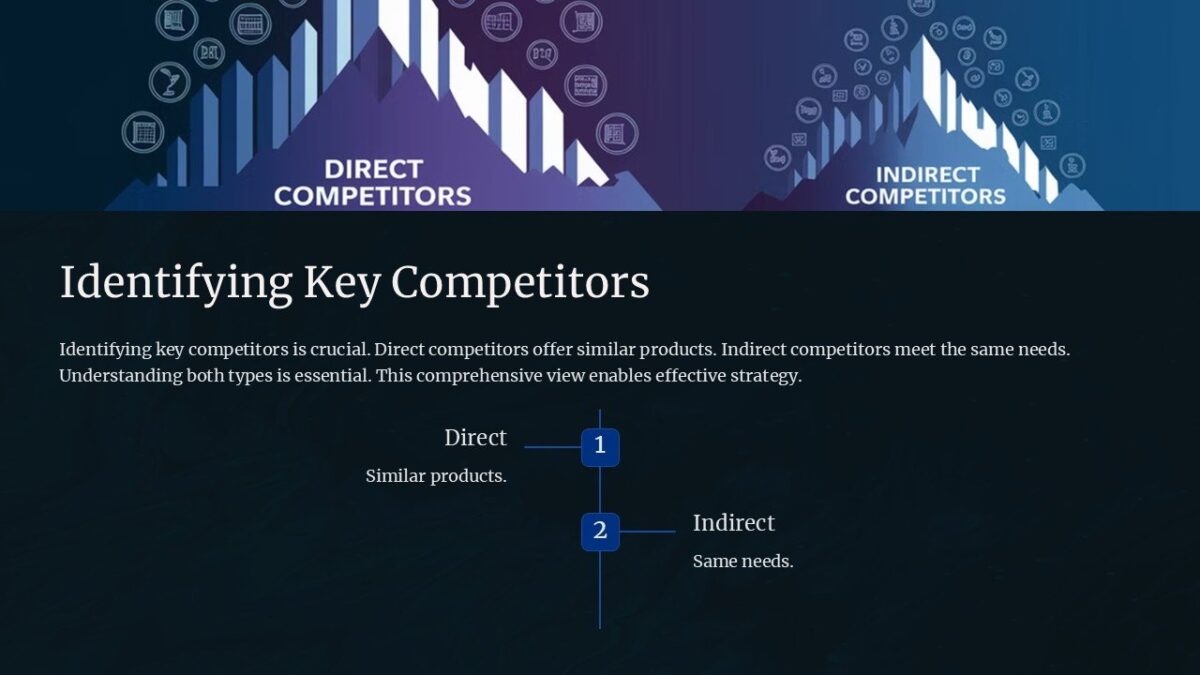 DIRECT COMPETITORS

INDIRECT COMPETITORS

Identifying Key Competitors

Identifying key competitors is crucial. Direct competitors offer similar products. Indirect competitors meet the same needs. Understanding both types is essential. This comprehensive view enables effective strategy.

Direct

Similar products.

1

2

Indirect

Same needs.